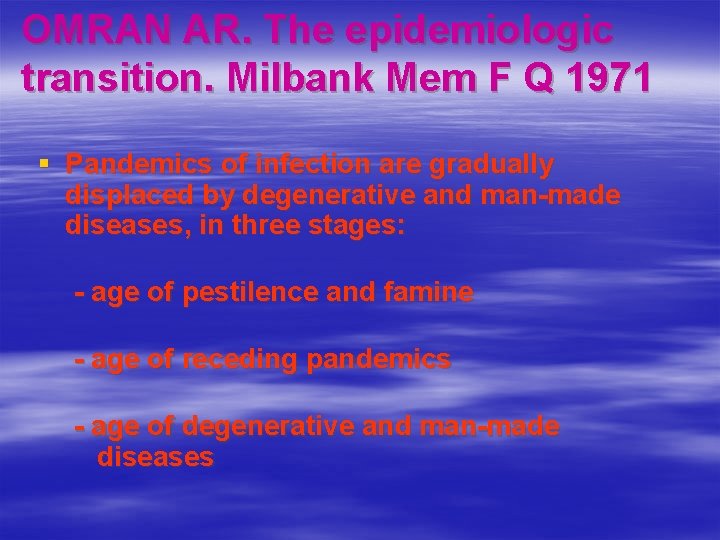 OMRAN AR. The epidemiologic transition. Milbank Mem F Q 1971

▪ Pandemics of infection are gradually displaced by degenerative and man-made diseases, in three stages:

- age of pestilence and famine

- age of receding pandemics

- age of degenerative and man-made diseases